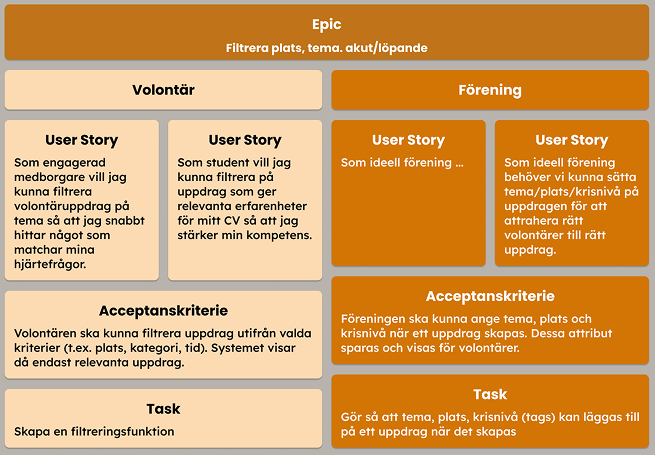 Epic

Filtrera plats, tema. akut/löpande

Volontär

User Story

Som engagerad medborgare vill jag kunna filtrera volontäruppdrag på tema så att jag snabbt hittar något som matchar mina hjärtefrågor.

User Story

Som student vill jag kunna filtrera på uppdrag som ger relevanta erfarenheter för mitt CV så att jag stärker min kompetens.

Acceptanskriterie

Volontären ska kunna filtrera uppdrag utifrån valda kriterier (t.ex. plats, kategori, tid). Systemet visar då endast relevanta uppdrag.

Task

Skapa en filtreringsfunktion

Förening

User Story

Som ideell förening ...

User Story

Som ideell förening behöver vi kunna sätta tema/plats/krisnivå på uppdragen för att attrahera rätt volontärer till rätt uppdrag.

Acceptanskriterie

Föreningen ska kunna ange tema, plats och krisnivå när ett uppdrag skapas. Dessa attribut sparas och visas för volontärer.

Task

Gör så att tema, plats, krisnivå (tags) kan läggas till på ett uppdrag när det skapas